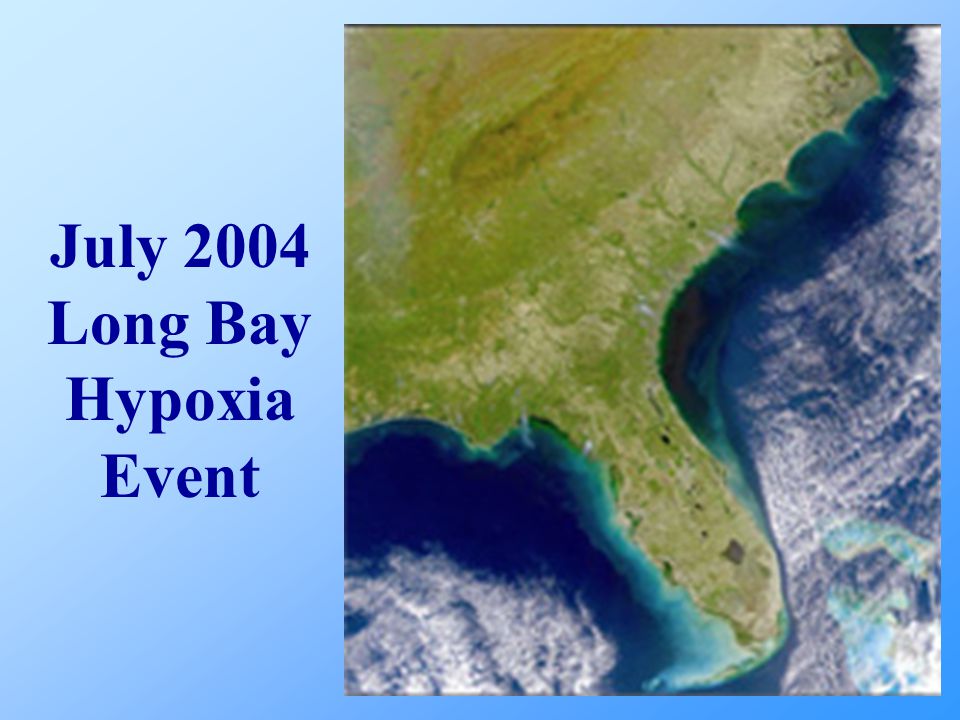 July 2004
Long Bay
Hypoxia
Event